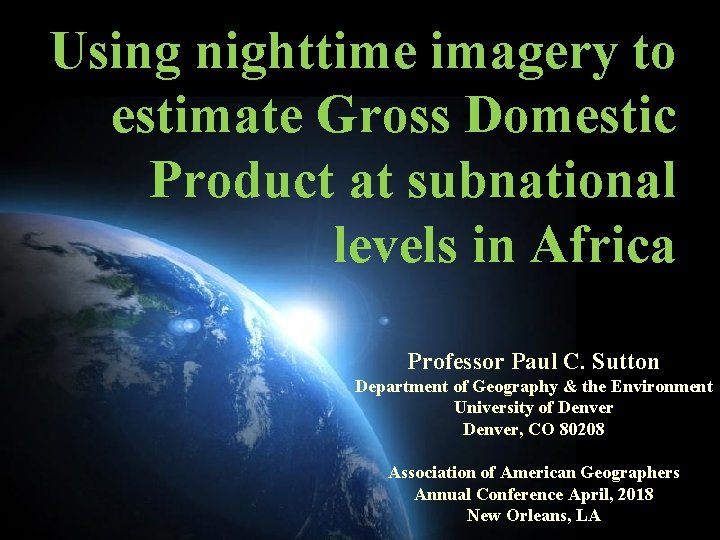 Using nighttime imagery to estimate Gross Domestic Product at subnational levels in Africa

Professor Paul C. Sutton
Department of Geography & the Environment
University of Denver
Denver, CO 80208

Association of American Geographers
Annual Conference April, 2018
New Orleans, LA